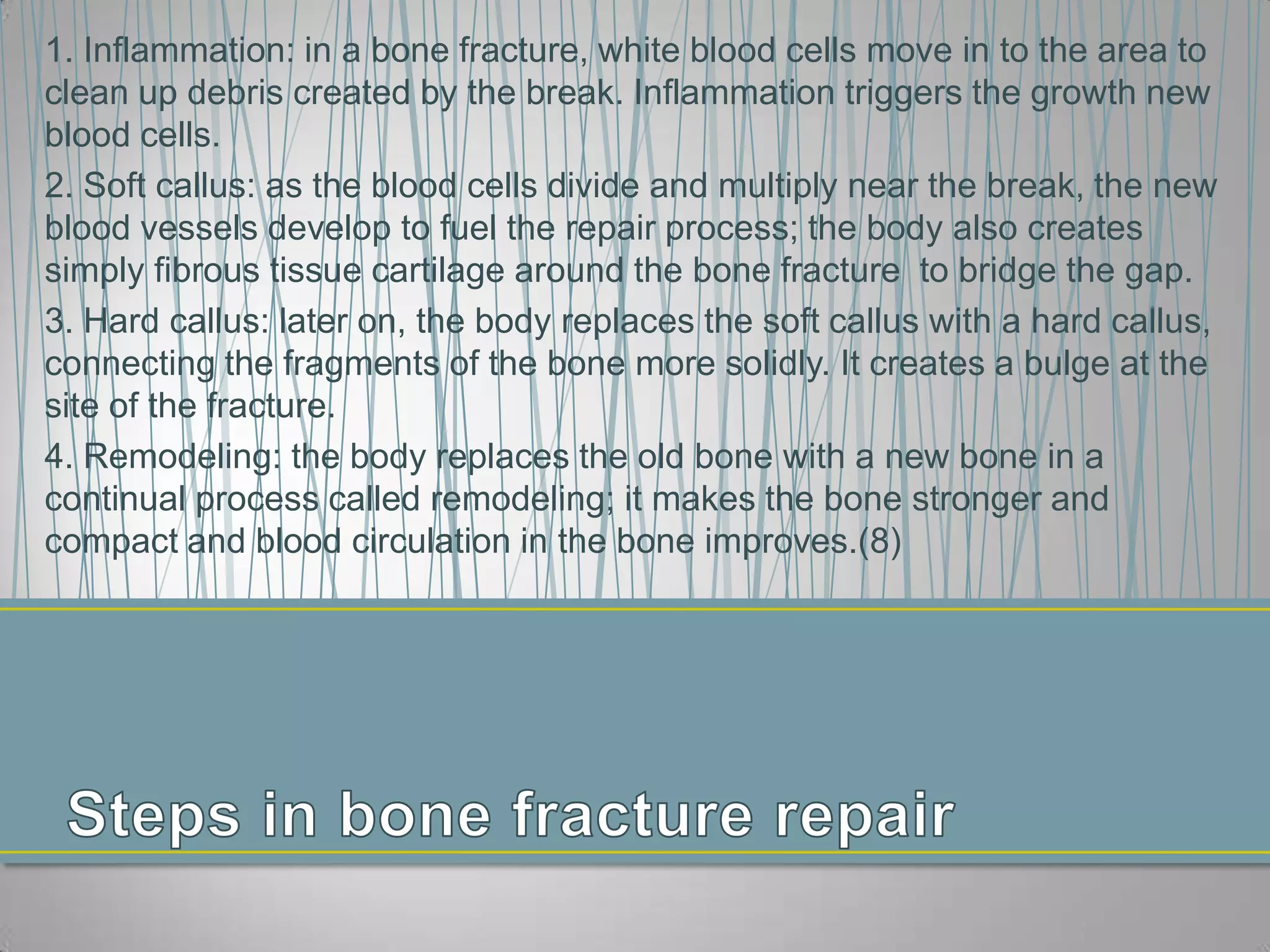 1. Inflammation: in a bone fracture, white blood cells move in to the area to clean up debris created by the break. Inflammation triggers the growth new blood cells.

2. Soft callus: as the blood cells divide and multiply near the break, the new blood vessels develop to fuel the repair process; the body also creates simply fibrous tissue cartilage around the bone fracture to bridge the gap.

3. Hard callus: later on, the body replaces the soft callus with a hard callus, connecting the fragments of the bone more solidly. It creates a bulge at the site of the fracture.

4. Remodeling: the body replaces the old bone with a new bone in a continual process called remodeling; it makes the bone stronger and compact and blood circulation in the bone improves.(8)

Steps in bone fracture repair